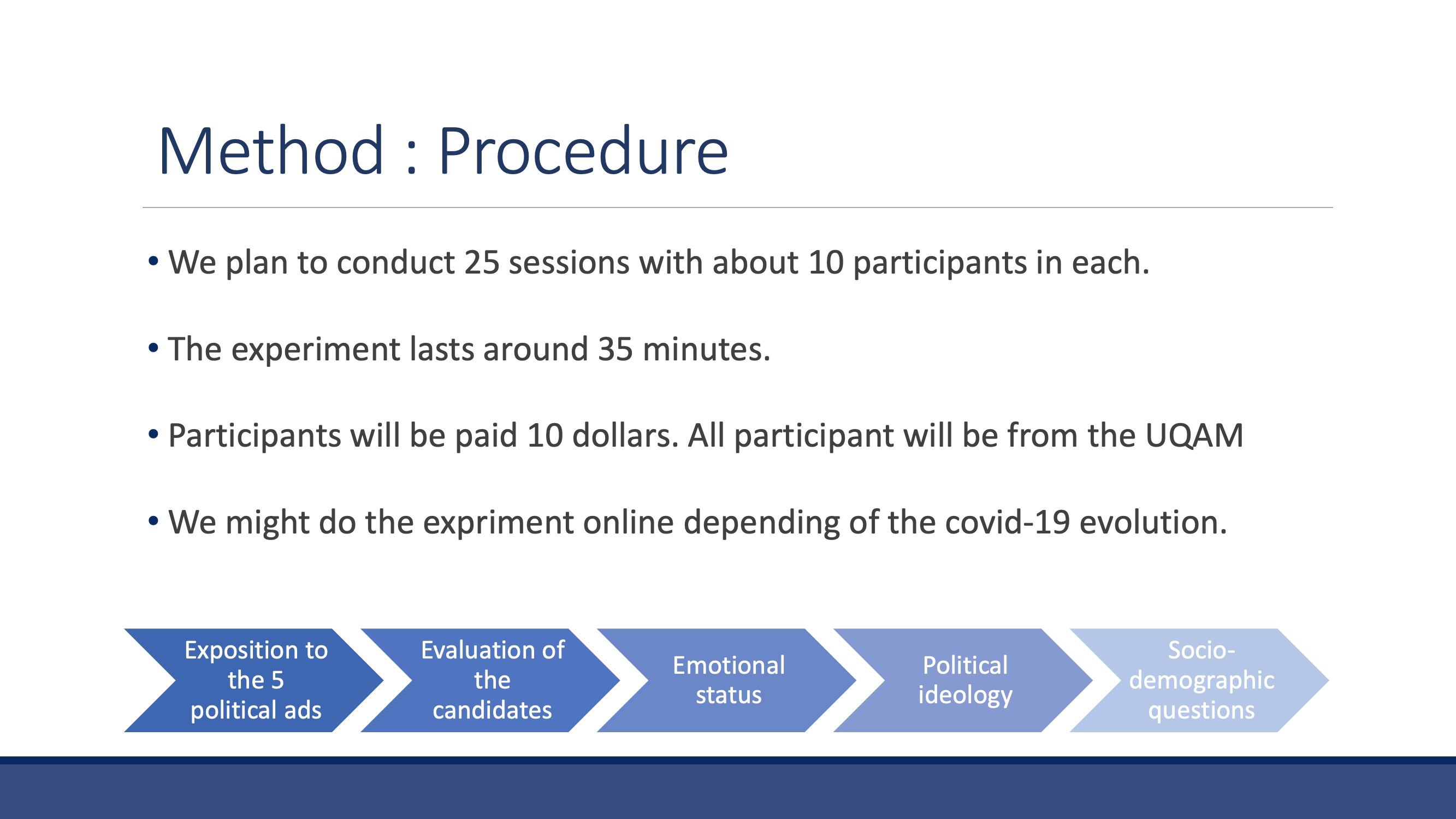 Method : Procedure

• We plan to conduct 25 sessions with about 10 participants in each.

• The experiment lasts around 35 minutes.

• Participants will be paid 10 dollars. All participant will be from the UQAM

• We might do the expriment online depending of the covid-19 evolution.

Exposition to the 5 political ads

Evaluation of the candidates

Emotional status

Political ideology

Socio-demographic questions